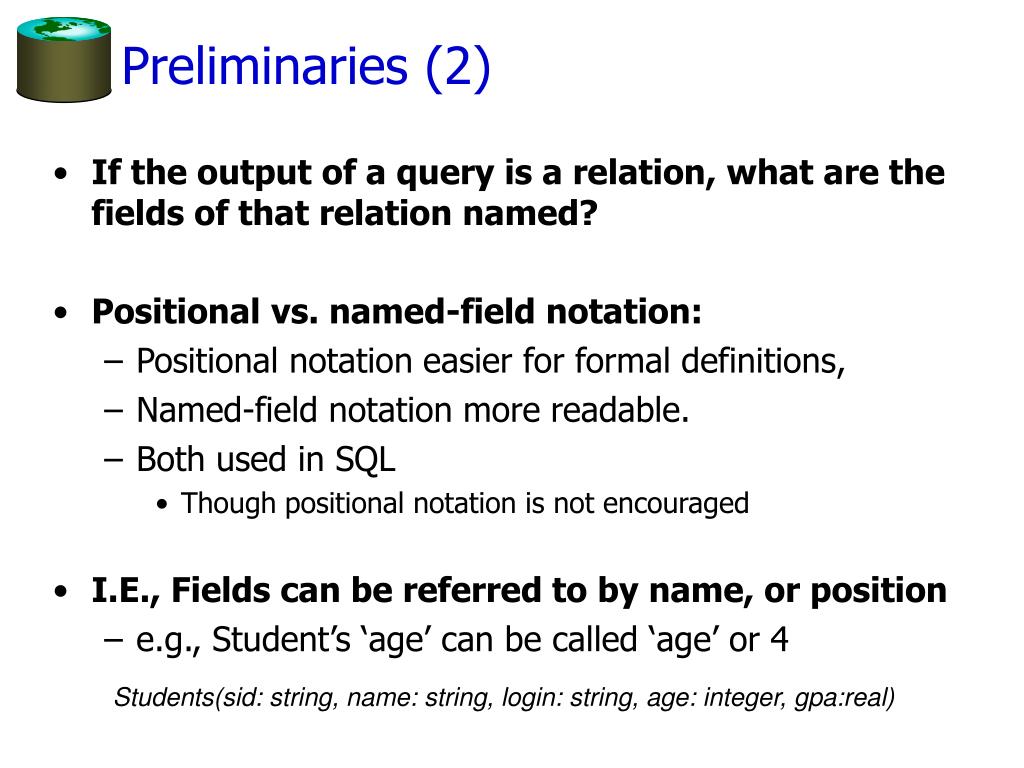 Preliminaries (2)

• If the output of a query is a relation, what are the fields of that relation named?

• Positional vs. named-field notation:
– Positional notation easier for formal definitions,
– Named-field notation more readable.
– Both used in SQL
• Though positional notation is not encouraged

• I.E., Fields can be referred to by name, or position
– e.g., Student’s ‘age’ can be called ‘age’ or 4

Students(sid: string, name: string, login: string, age: integer, gpa:real)